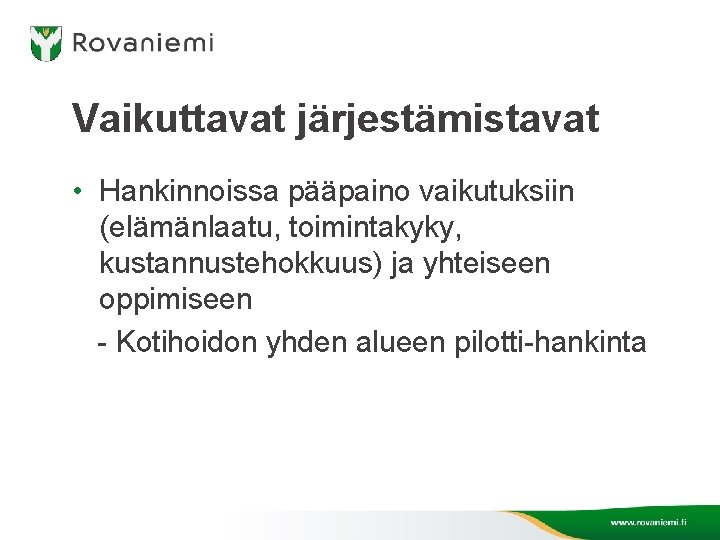 Rovaniemi

Vaikuttavat järjestämistavat

• Hankinnoissa pääpaino vaikutuksiin (elämänlaatu, toimintakyky, kustannustehokkuus) ja yhteiseen oppimiseen

- Kotihoidon yhden alueen pilotti-hankinta

www.rovaniemi.fi